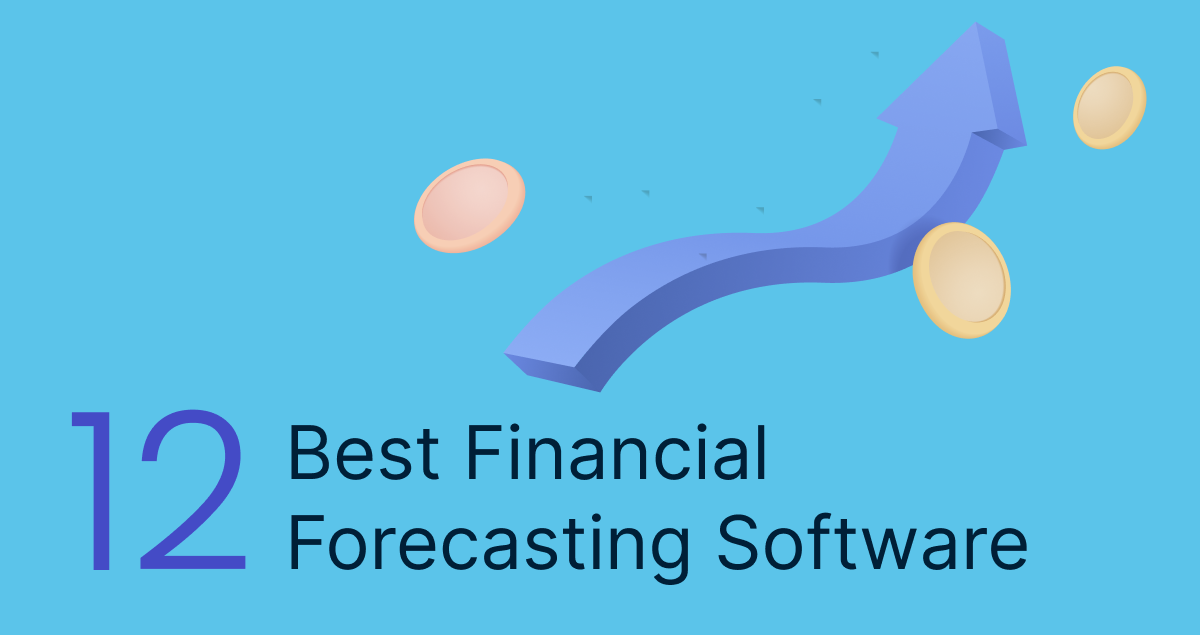 12 Best Financial Forecasting Software